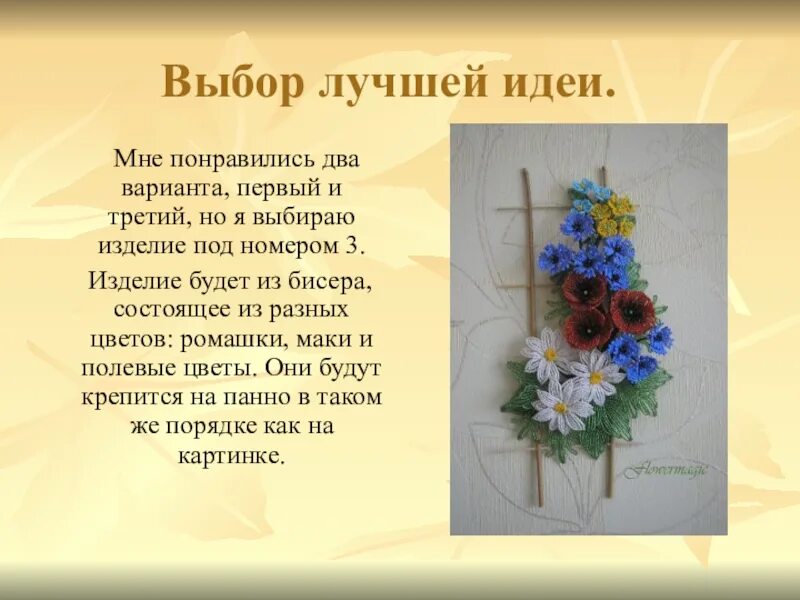 Выбор лучшей идеи.

Мне понравились два варианта, первый и третий, но я выбираю изделие под номером 3.

Изделие будет из бисера, состоящее из разных цветов: ромашки, маки и полевые цветы. Они будут крепится на панно в таком же порядке как на картинке.

Flowermagic